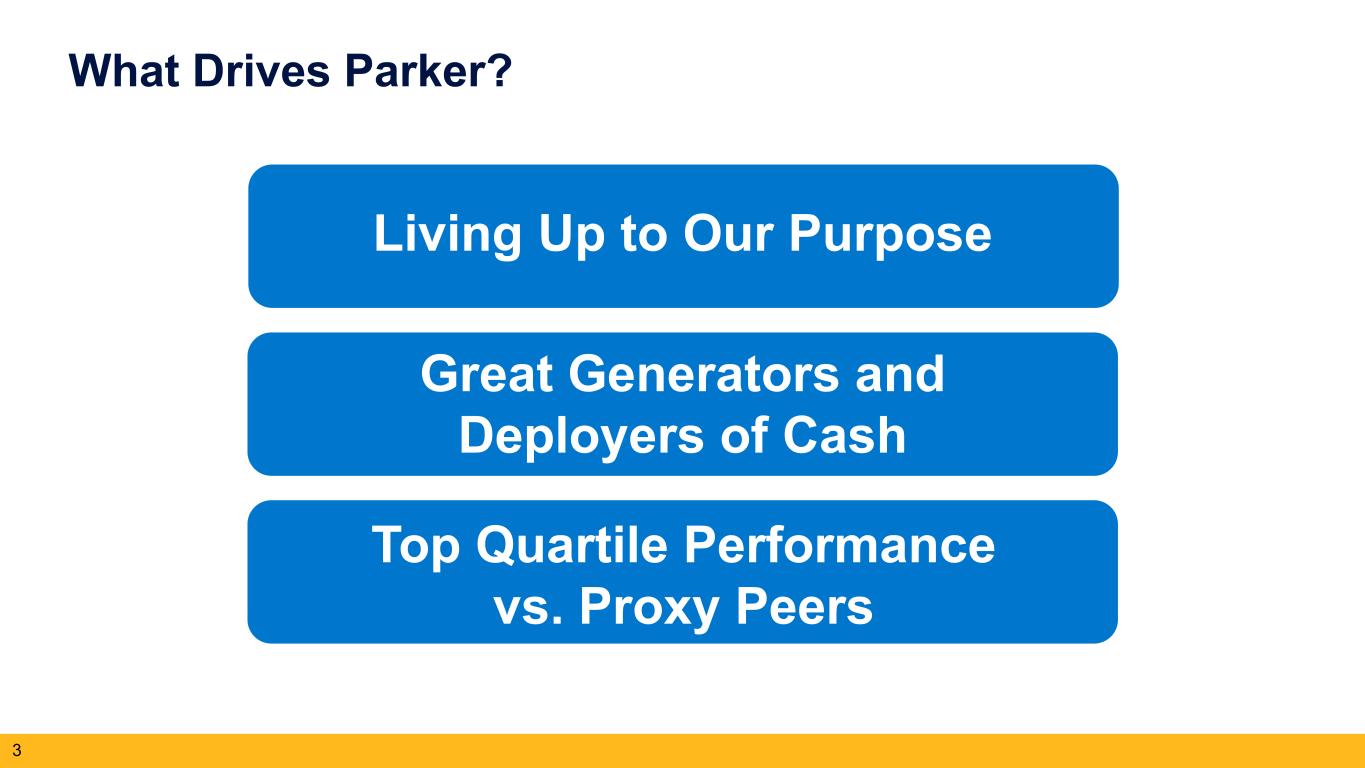 What Drives Parker?

Living Up to Our Purpose

Great Generators and Deployers of Cash

Top Quartile Performance vs. Proxy Peers

3